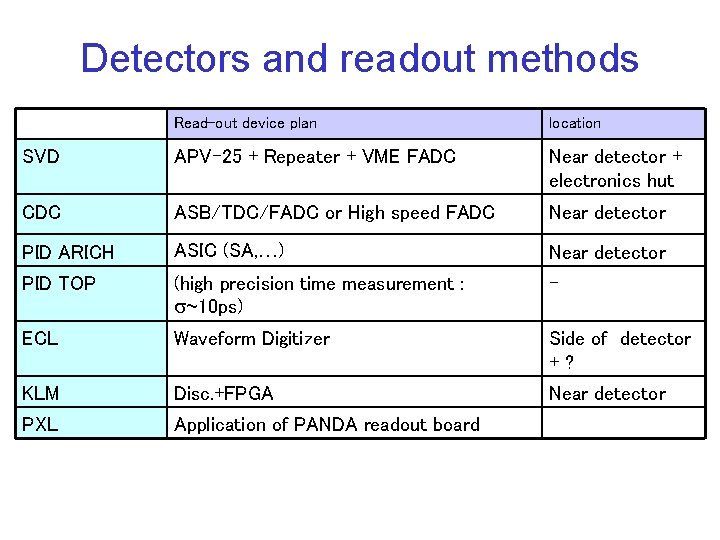 Detectors and readout methods

| | Read-out device plan | location |
|---|---|---|
| SVD | APV-25 + Repeater + VME FADC | Near detector + electronics hut |
| CDC | ASB/TDC/FADC or High speed FADC | Near detector |
| PID ARICH | ASIC (SA,...) | Near detector |
| PID TOP | (high precision time measurement : $\sigma$~10ps) | - |
| ECL | Waveform Digitizer | Side of detector + ? |
| KLM | Disc.+FPGA | Near detector |
| PXL | Application of PANDA readout board | |